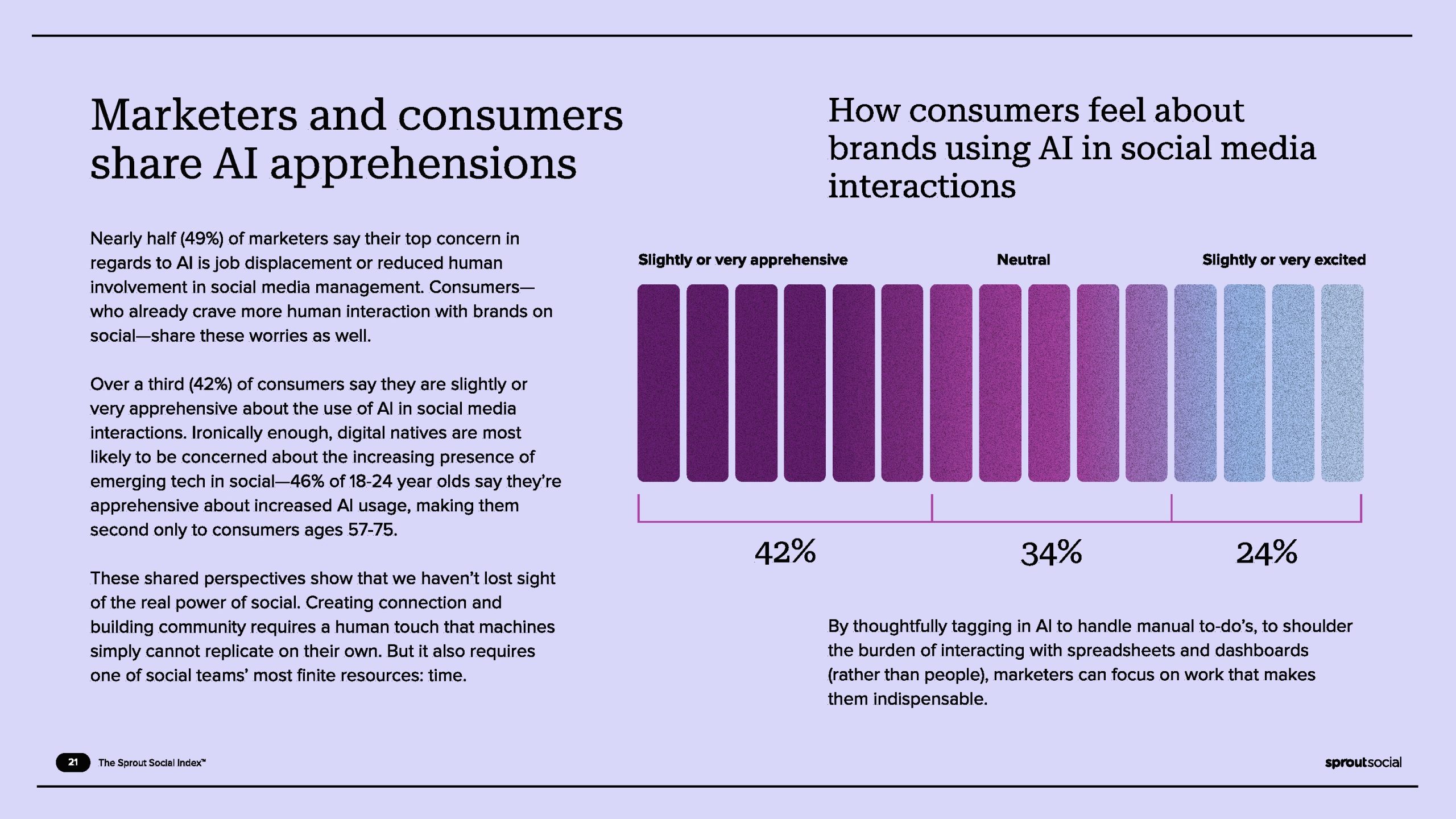 Marketers and consumers share AI apprehensions

Nearly half (49%) of marketers say their top concern in regards to AI is job displacement or reduced human involvement in social media management. Consumers—who already crave more human interaction with brands on social—share these worries as well.

Over a third (42%) of consumers say they are slightly or very apprehensive about the use of AI in social media interactions. Ironically enough, digital natives are most likely to be concerned about the increasing presence of emerging tech in social—46% of 18-24 year olds say they're apprehensive about increased AI usage, making them second only to consumers ages 57-75.

These shared perspectives show that we haven't lost sight of the real power of social. Creating connection and building community requires a human touch that machines simply cannot replicate on their own. But it also requires one of social teams' most finite resources: time.

How consumers feel about brands using AI in social media interactions

Slightly or very apprehensive

Neutral

Slightly or very excited

42%

34%

24%

By thoughtfully tagging in AI to handle manual to-do's, to shoulder the burden of interacting with spreadsheets and dashboards (rather than people), marketers can focus on work that makes them indispensable.

21 The Sprout Social Index™

sproutsocial